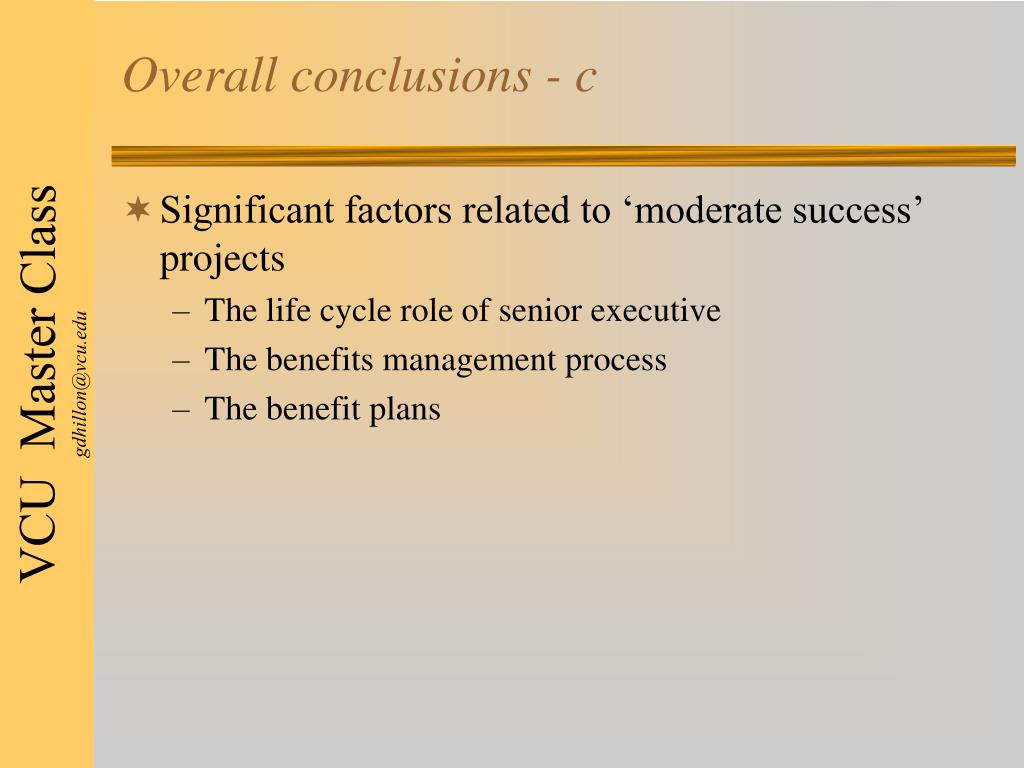 Overall conclusions - c

Significant factors related to ‘moderate success’ projects

– The life cycle role of senior executive
– The benefits management process
– The benefit plans

VCU Master Class

gdhillon@vcu.edu